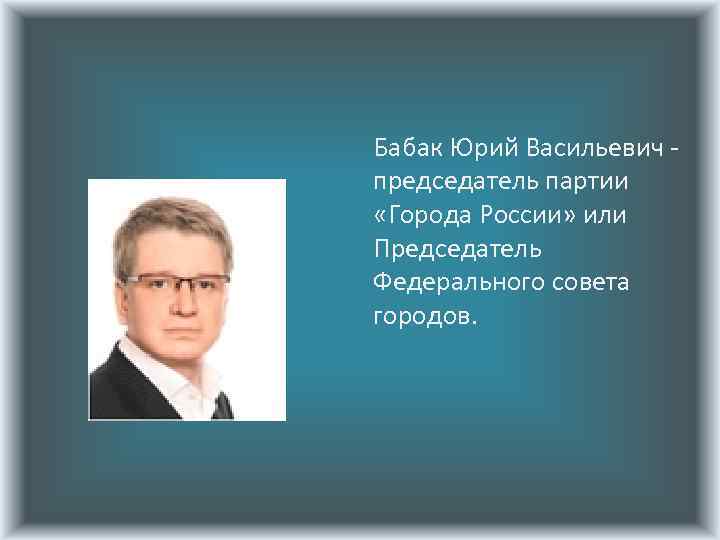 Бабак Юрий Васильевич - председатель партии «Города России» или Председатель Федерального совета городов.